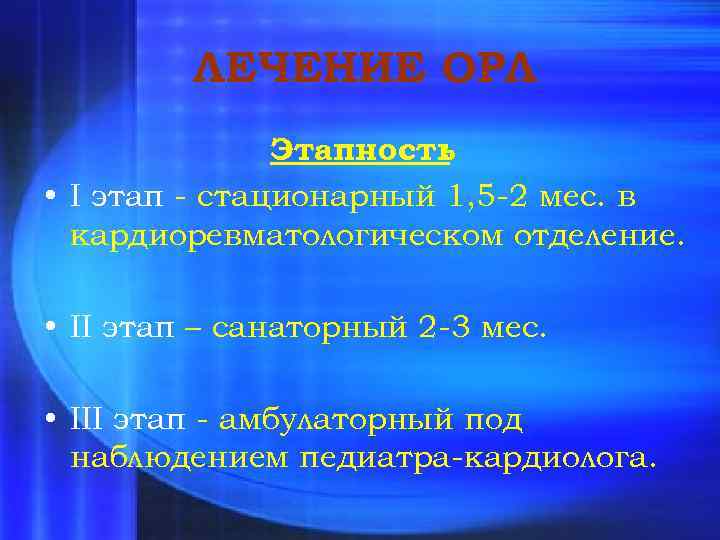 ЛЕЧЕНИЕ ОРЛ

Этапность

• I этап - стационарный 1,5-2 мес. в кардиоревматологическом отделение.

• II этап – санаторный 2-3 мес.

• III этап - амбулаторный под наблюдением педиатра-кардиолога.